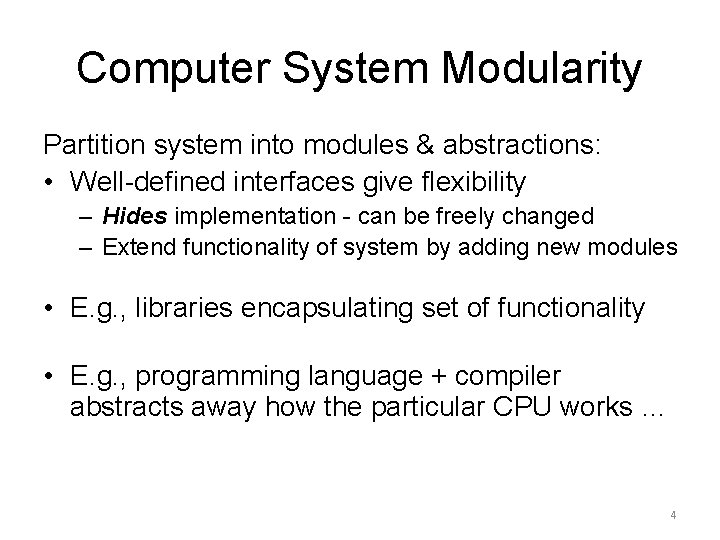 Computer System Modularity

Partition system into modules & abstractions:

• Well-defined interfaces give flexibility
  – Hides implementation - can be freely changed
  – Extend functionality of system by adding new modules

• E.g., libraries encapsulating set of functionality

• E.g., programming language + compiler abstracts away how the particular CPU works …

4